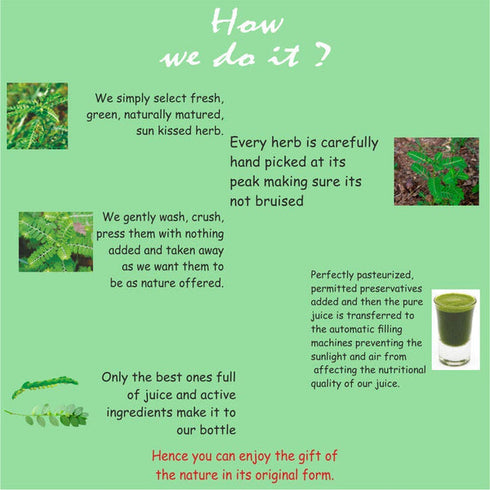 How
we do it ?

We simply select fresh, green, naturally matured, sun kissed herb.

Every herb is carefully hand picked at its peak making sure its not bruised

We gently wash, crush, press them with nothing added and taken away as we want them to be as nature offered.

Perfectly pasteurized, permitted preservatives added and then the pure juice is transferred to the automatic filling machines preventing the sunlight and air from affecting the nutritional quality of our juice.

Only the best ones full of juice and active ingredients make it to our bottle

Hence you can enjoy the gift of the nature in its original form.